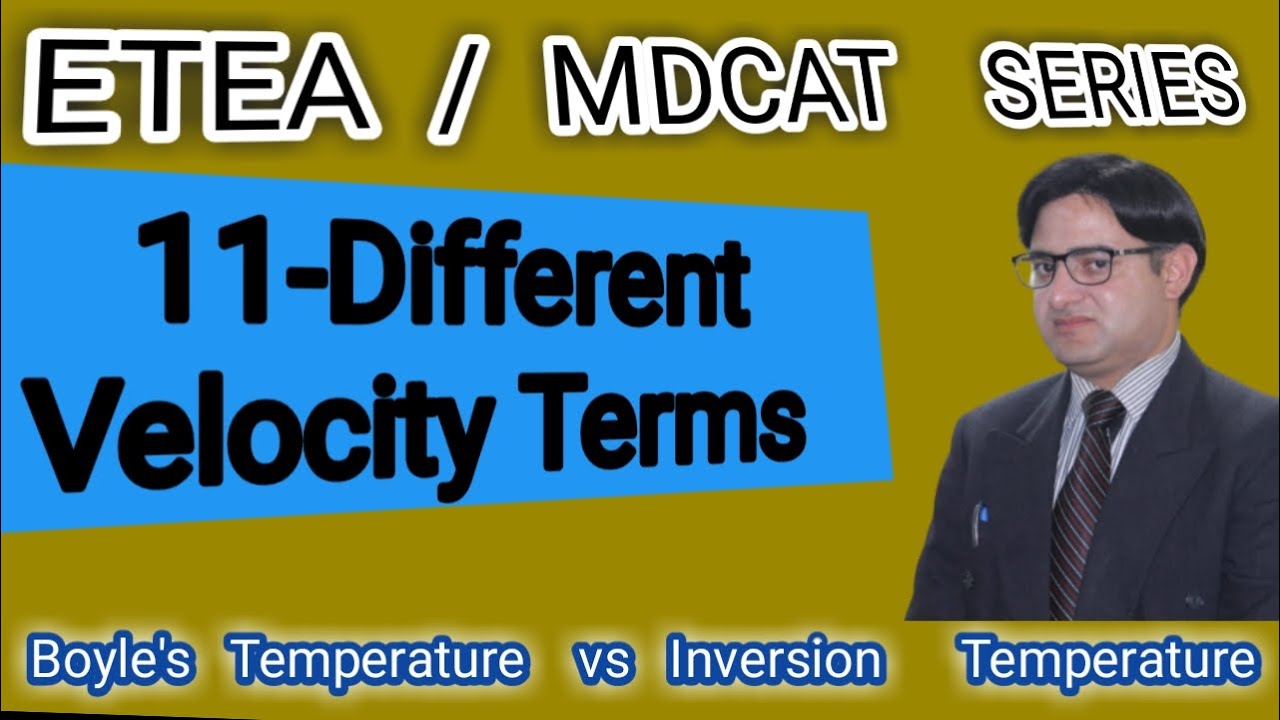 ETEA / MDCAT SERIES

11-Different Velocity Terms

Boyle's Temperature vs Inversion Temperature